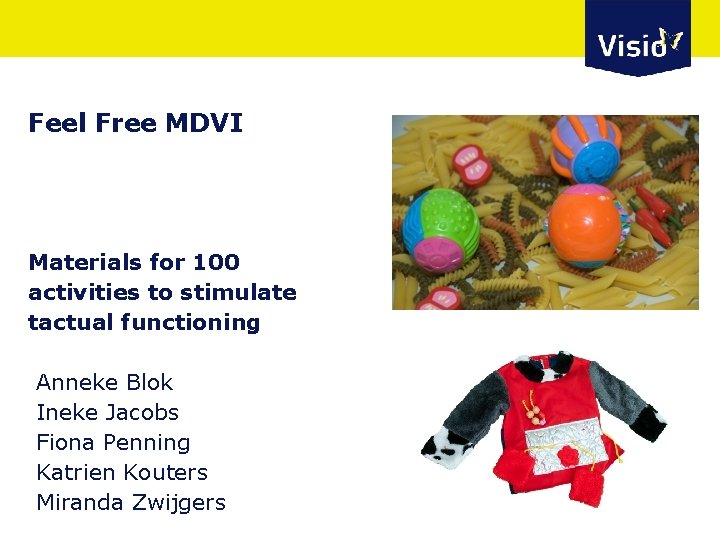 Visio

Feel Free MDVI

Materials for 100 activities to stimulate tactual functioning

Anneke Blok
Ineke Jacobs
Fiona Penning
Katrien Kouters
Miranda Zwijgers